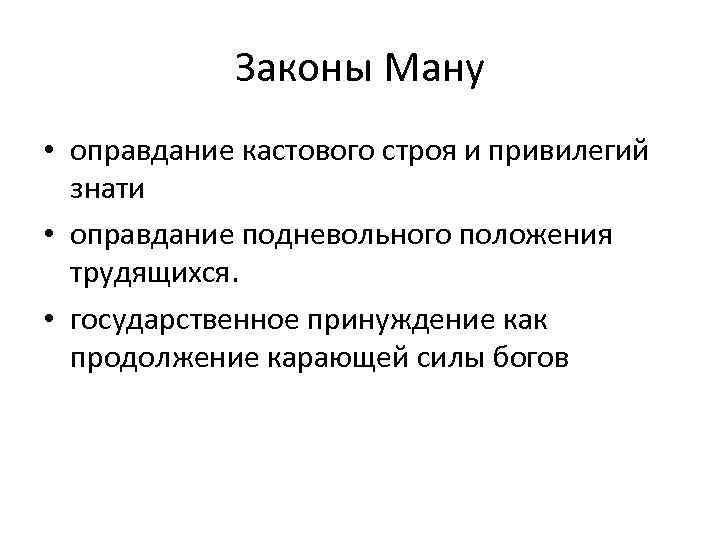 Законы Ману

• оправдание кастового строя и привилегий знати

• оправдание подневольного положения трудящихся.

• государственное принуждение как продолжение карающей силы богов